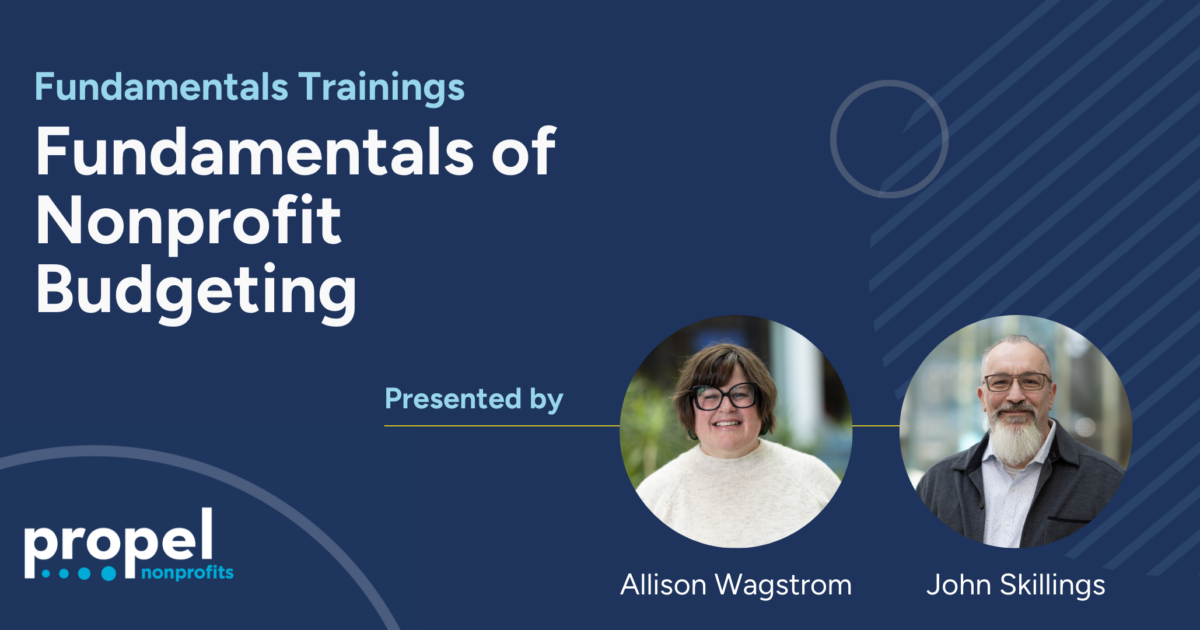 Fundamentals Trainings

Fundamentals of Nonprofit Budgeting

Presented by

Allison Wagstrom

John Skillings

propel nonprofits